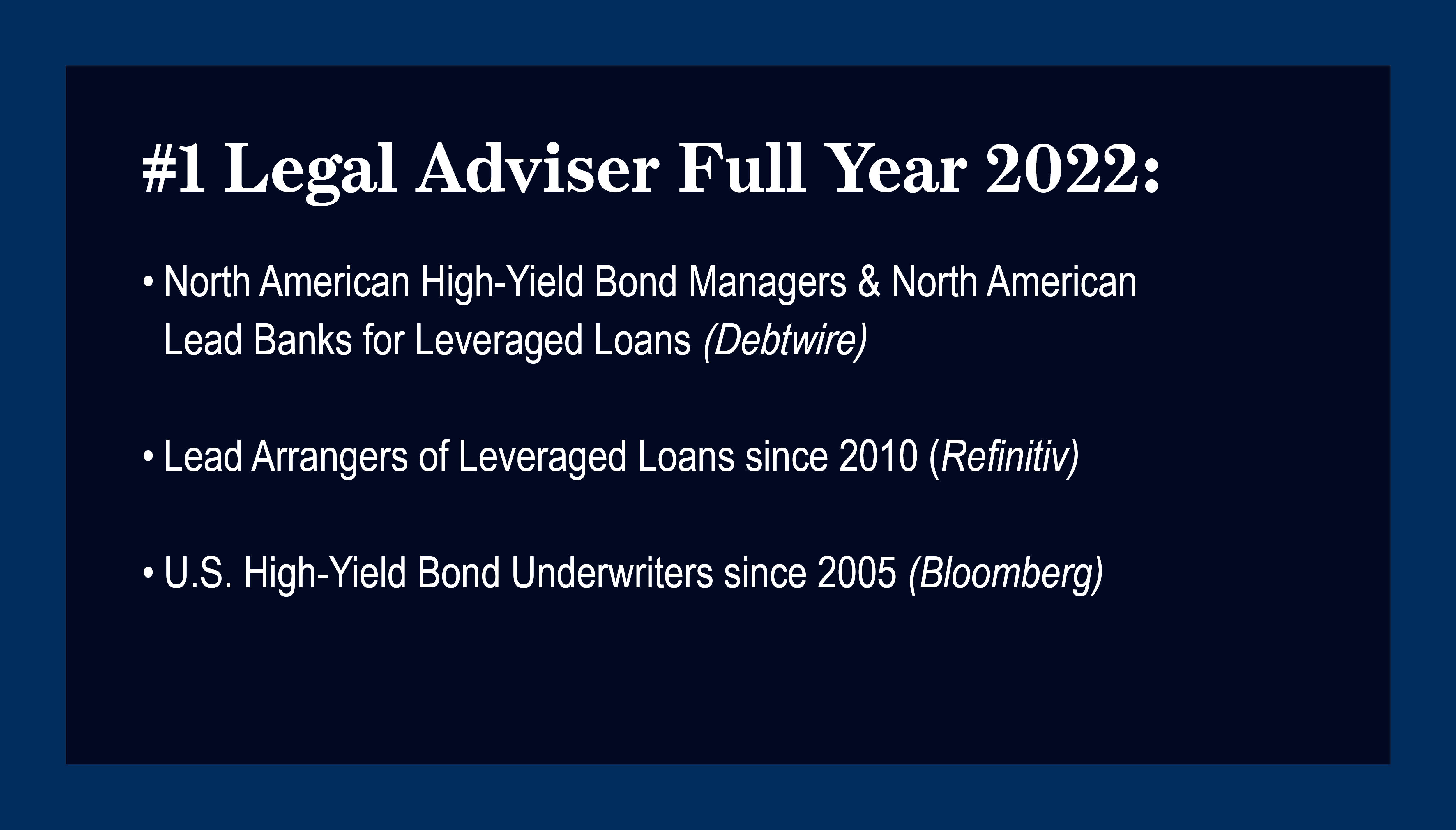 #1 Legal Adviser Full Year 2022:

• North American High-Yield Bond Managers & North American Lead Banks for Leveraged Loans (Debtwire)

• Lead Arrangers of Leveraged Loans since 2010 (Refinitiv)

• U.S. High-Yield Bond Underwriters since 2005 (Bloomberg)